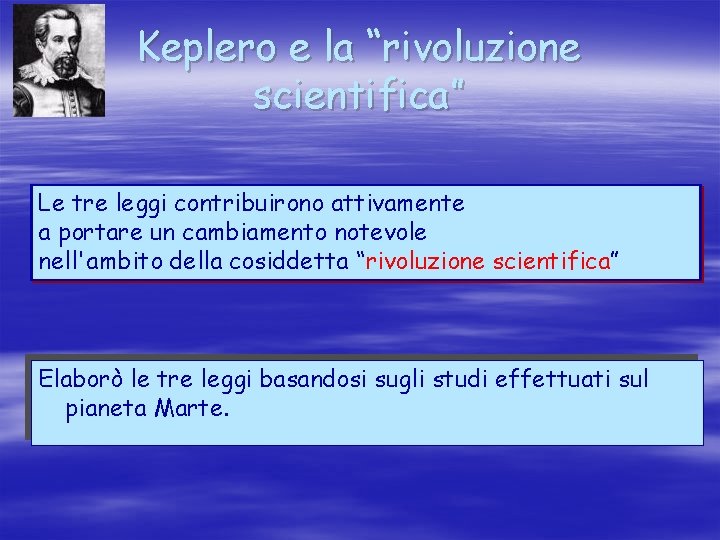 Keplero e la “rivoluzione scientifica”

Le tre leggi contribuirono attivamente a portare un cambiamento notevole nell'ambito della cosiddetta “rivoluzione scientifica”

Elaborò le tre leggi basandosi sugli studi effettuati sul pianeta Marte.